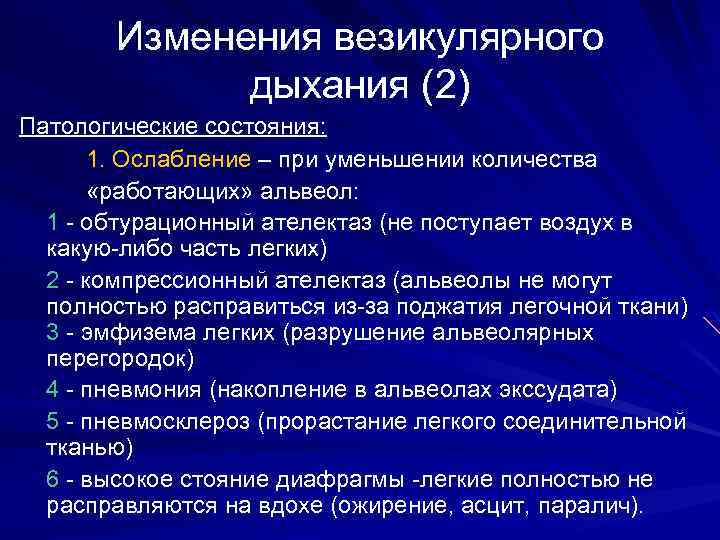 Изменения везикулярного дыхания (2)

Патологические состояния:

1. Ослабление – при уменьшении количества «работающих» альвеол:

1 - обтурационный ателектаз (не поступает воздух в какую-либо часть легких)

2 - компрессионный ателектаз (альвеолы не могут полностью расправиться из-за поджатия легочной ткани)

3 - эмфизема легких (разрушение альвеолярных перегородок)

4 - пневмония (накопление в альвеолах экссудата)

5 - пневмосклероз (прорастание легкого соединительной тканью)

6 - высокое стояние диафрагмы -легкие полностью не расправляются на вдохе (ожирение, асцит, паралич).